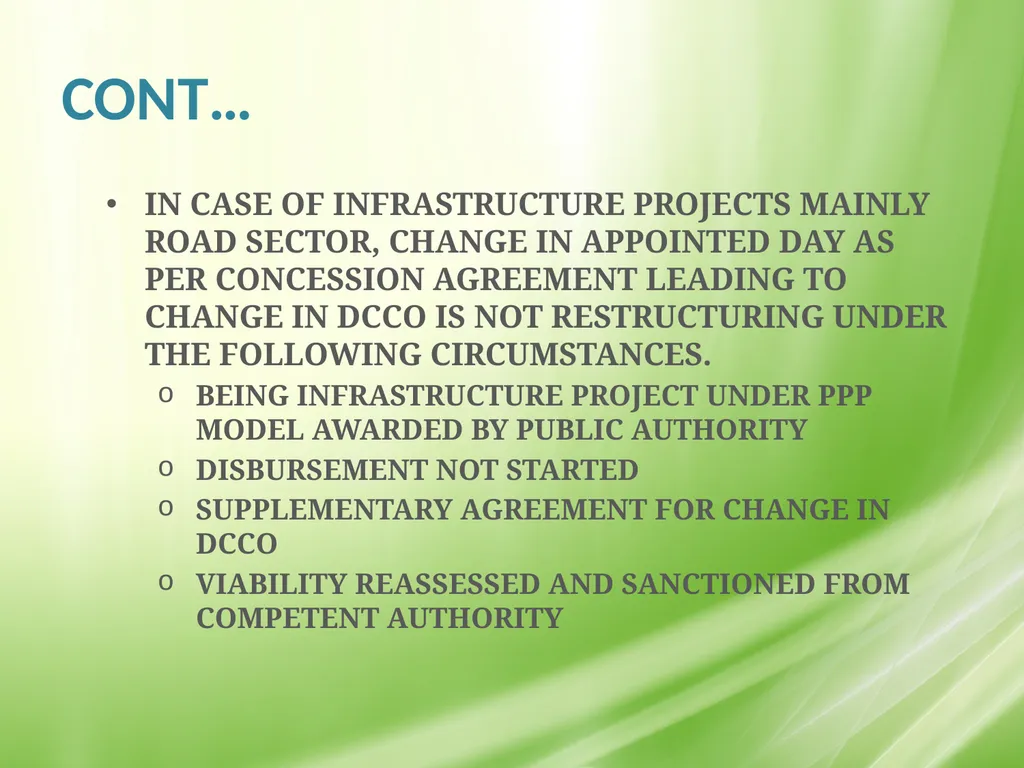 CONT…

• IN CASE OF INFRASTRUCTURE PROJECTS MAINLY ROAD SECTOR, CHANGE IN APPOINTED DAY AS PER CONCESSION AGREEMENT LEADING TO CHANGE IN DCCO IS NOT RESTRUCTURING UNDER THE FOLLOWING CIRCUMSTANCES.
o BEING INFRASTRUCTURE PROJECT UNDER PPP MODEL AWARDED BY PUBLIC AUTHORITY
o DISBURSEMENT NOT STARTED
o SUPPLEMENTARY AGREEMENT FOR CHANGE IN DCCO
o VIABILITY REASSESSED AND SANCTIONED FROM COMPETENT AUTHORITY